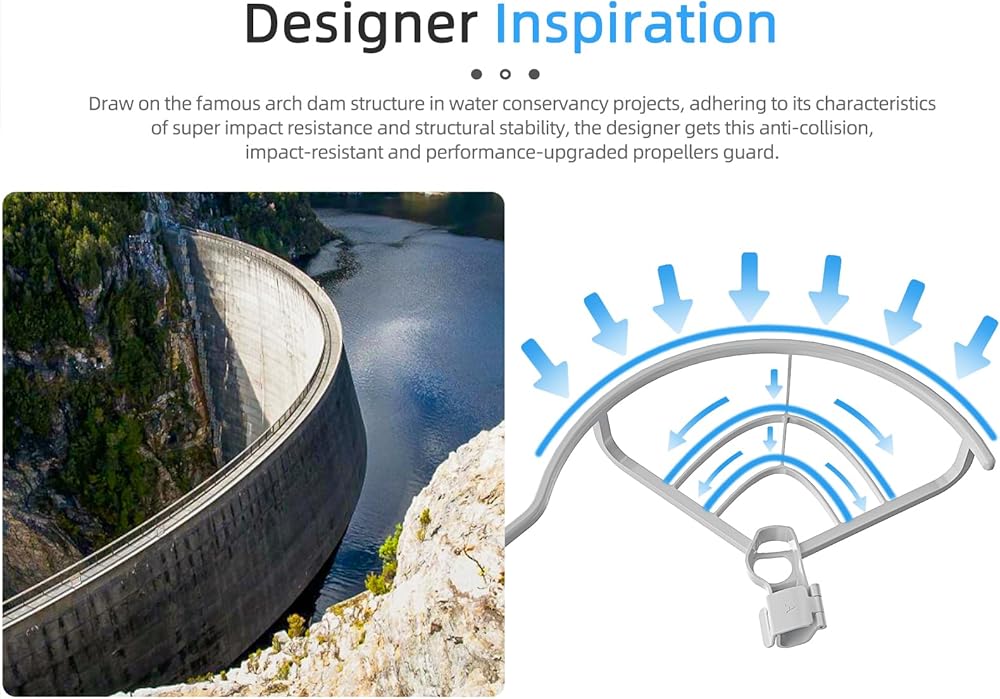 Designer Inspiration

Draw on the famous arch dam structure in water conservancy projects, adhering to its characteristics of super impact resistance and structural stability, the designer gets this anti-collision, impact-resistant and performance-upgraded propellers guard.